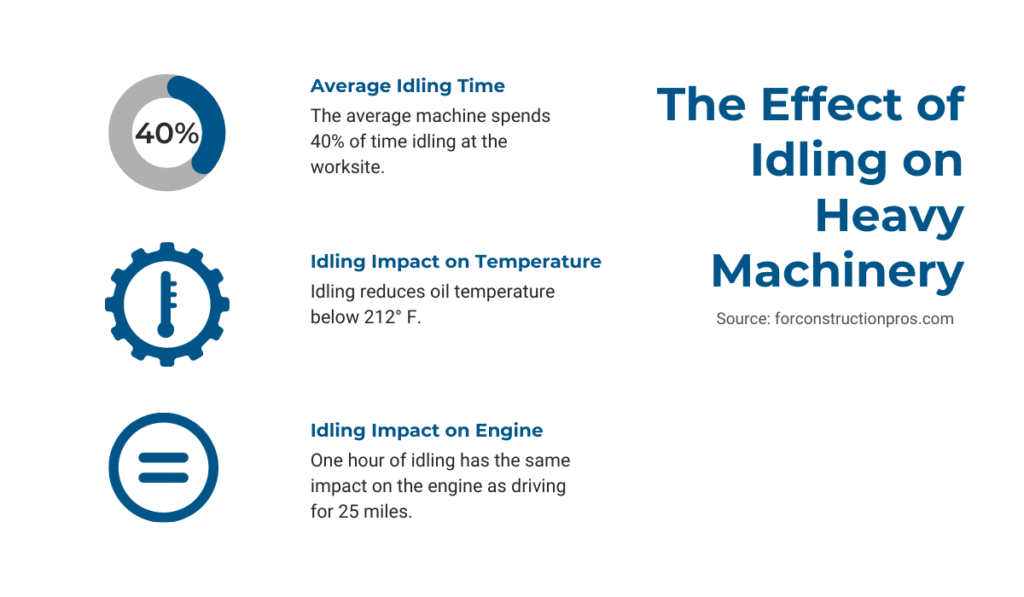 40%

Average Idling Time

The average machine spends 40% of time idling at the worksite.

Idling Impact on Temperature

Idling reduces oil temperature below 212° F.

Idling Impact on Engine

One hour of idling has the same impact on the engine as driving for 25 miles.

The Effect of Idling on Heavy Machinery

Source: forconstructionpros.com